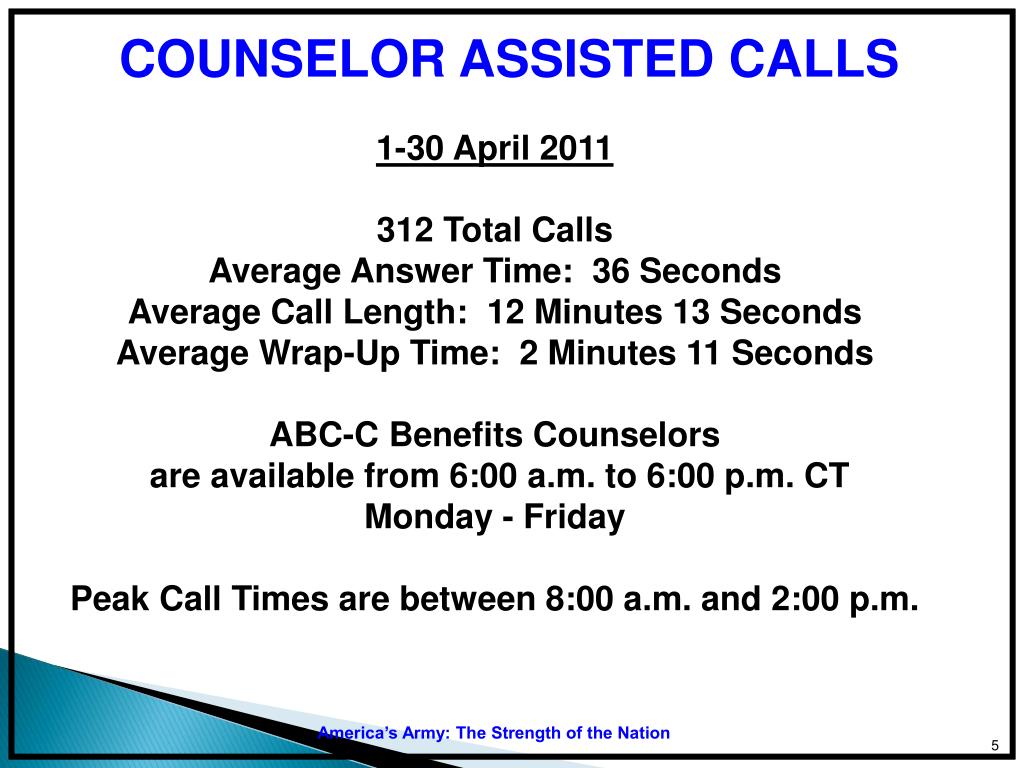 COUNSELOR ASSISTED CALLS

1-30 April 2011

312 Total Calls
Average Answer Time: 36 Seconds
Average Call Length: 12 Minutes 13 Seconds
Average Wrap-Up Time: 2 Minutes 11 Seconds

ABC-C Benefits Counselors
are available from 6:00 a.m. to 6:00 p.m. CT
Monday - Friday

Peak Call Times are between 8:00 a.m. and 2:00 p.m.

America's Army: The Strength of the Nation

5